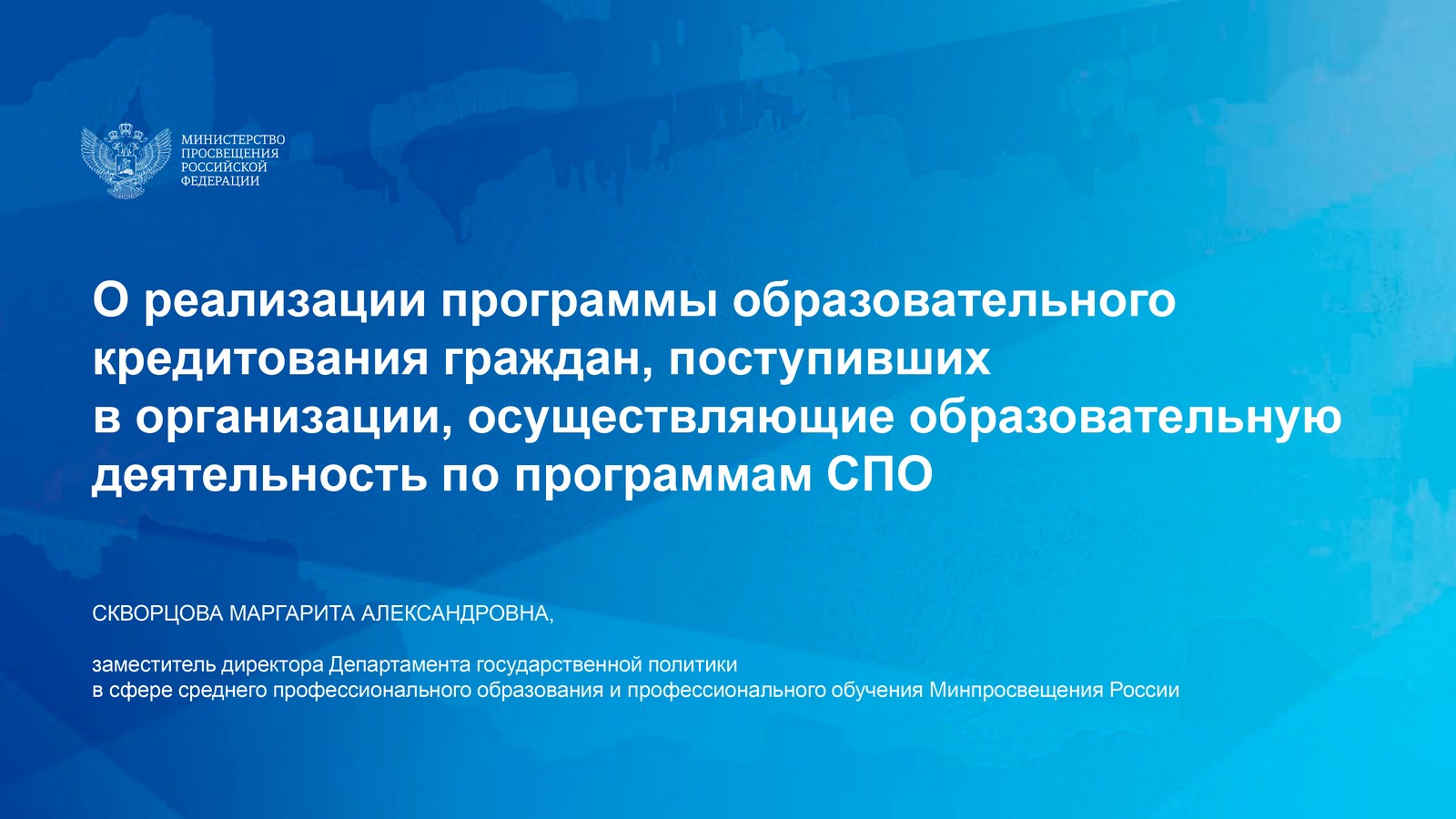 МИНИСТЕРСТВО ПРОСВЕЩЕНИЯ РОССИЙСКОЙ ФЕДЕРАЦИИ

О реализации программы образовательного кредитования граждан, поступивших в организации, осуществляющие образовательную деятельность по программам СПО

СКВОРЦОВА МАРГАРИТА АЛЕКСАНДРОВНА,

заместитель директора Департамента государственной политики в сфере среднего профессионального образования и профессионального обучения Минпросвещения России